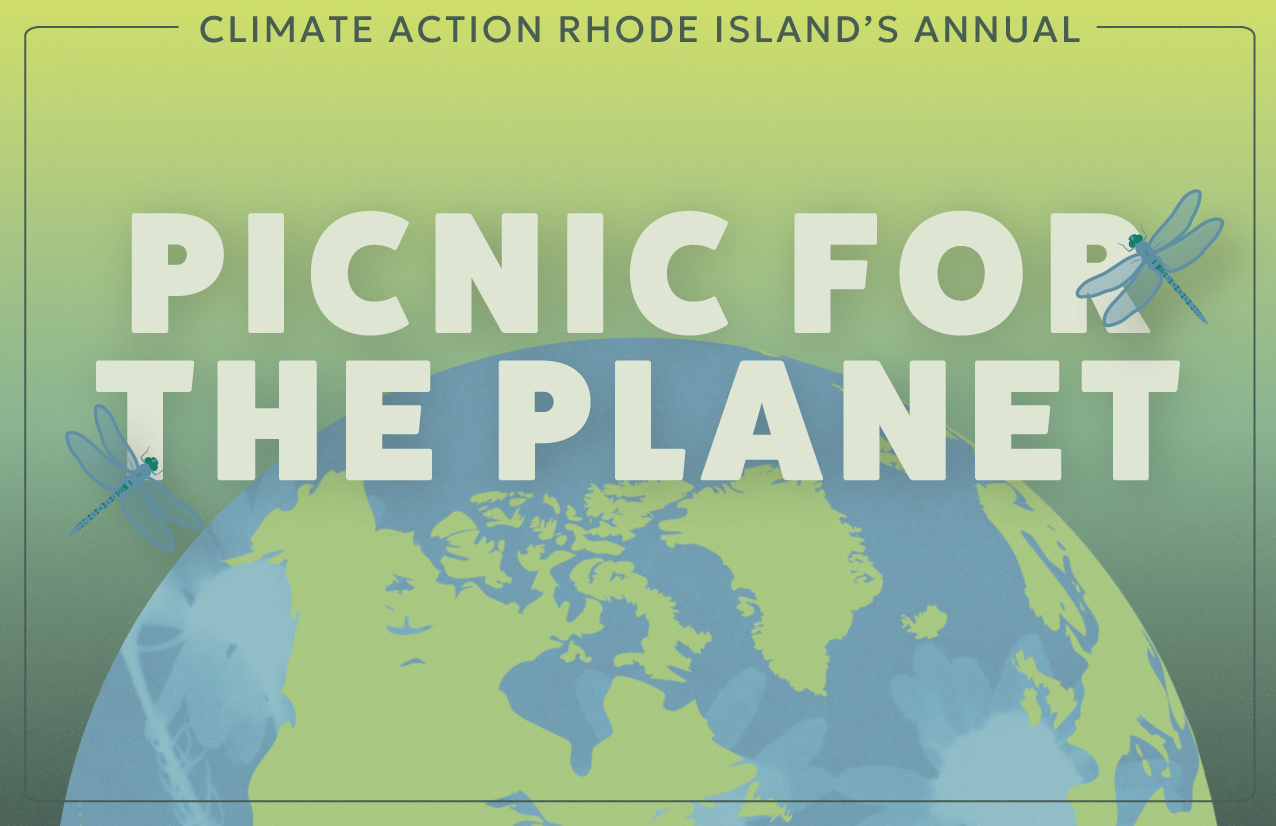 CLIMATE ACTION RHODE ISLAND'S ANNUAL

PICNIC FOR THE PLANET